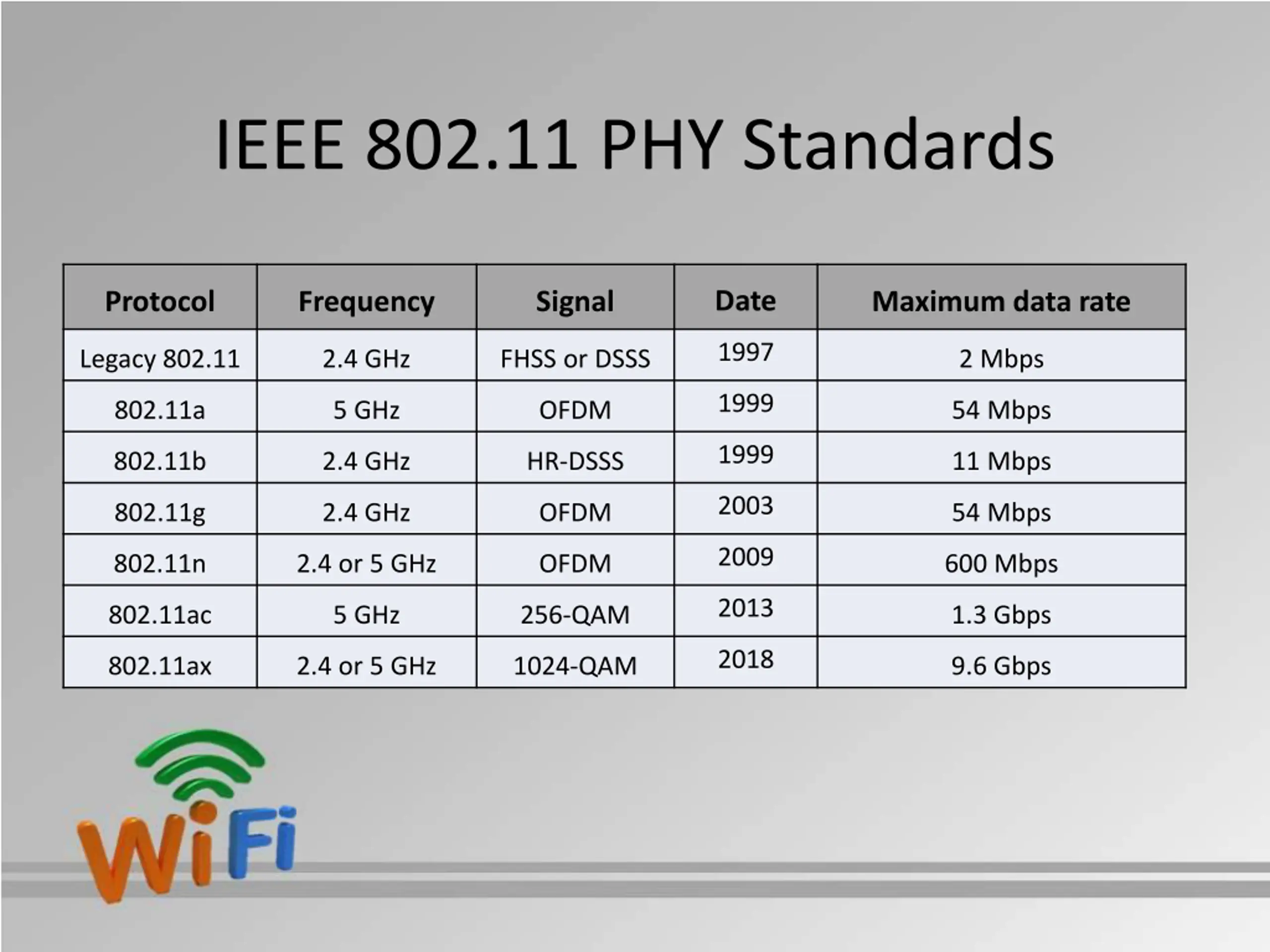 IEEE 802.11 PHY Standards

| Protocol | Frequency | Signal | Date | Maximum data rate |
|---|---|---|---|---|
| Legacy 802.11 | 2.4 GHz | FHSS or DSSS | 1997 | 2 Mbps |
| 802.11a | 5 GHz | OFDM | 1999 | 54 Mbps |
| 802.11b | 2.4 GHz | HR-DSSS | 1999 | 11 Mbps |
| 802.11g | 2.4 GHz | OFDM | 2003 | 54 Mbps |
| 802.11n | 2.4 or 5 GHz | OFDM | 2009 | 600 Mbps |
| 802.11ac | 5 GHz | 256-QAM | 2013 | 1.3 Gbps |
| 802.11ax | 2.4 or 5 GHz | 1024-QAM | 2018 | 9.6 Gbps |

WiFi